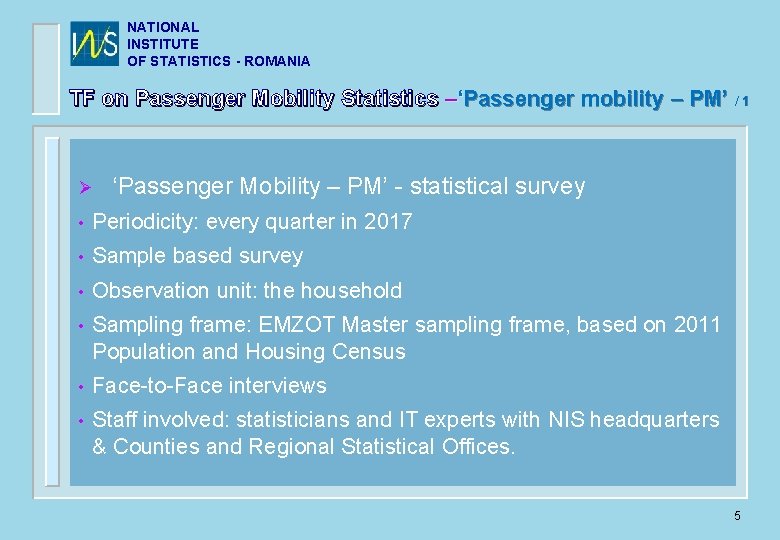 INS NATIONAL INSTITUTE OF STATISTICS - ROMANIA

TF on Passenger Mobility Statistics –'Passenger mobility – PM' / 1

➢ 'Passenger Mobility – PM' - statistical survey

• Periodicity: every quarter in 2017

• Sample based survey

• Observation unit: the household

• Sampling frame: EMZOT Master sampling frame, based on 2011 Population and Housing Census

• Face-to-Face interviews

• Staff involved: statisticians and IT experts with NIS headquarters & Counties and Regional Statistical Offices.

5